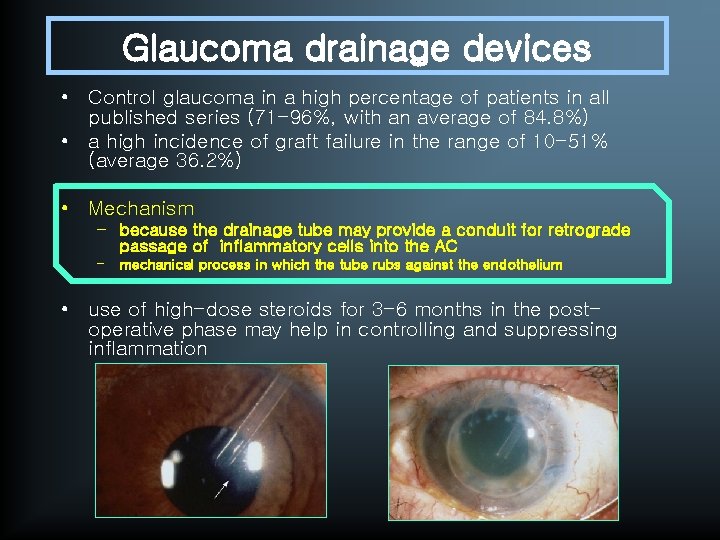 Glaucoma drainage devices

• Control glaucoma in a high percentage of patients in all published series (71-96%, with an average of 84.8%)
• a high incidence of graft failure in the range of 10-51% (average 36.2%)

• Mechanism
– because the drainage tube may provide a conduit for retrograde passage of inflammatory cells into the AC
– mechanical process in which the tube rubs against the endothelium

• use of high-dose steroids for 3-6 months in the post-operative phase may help in controlling and suppressing inflammation